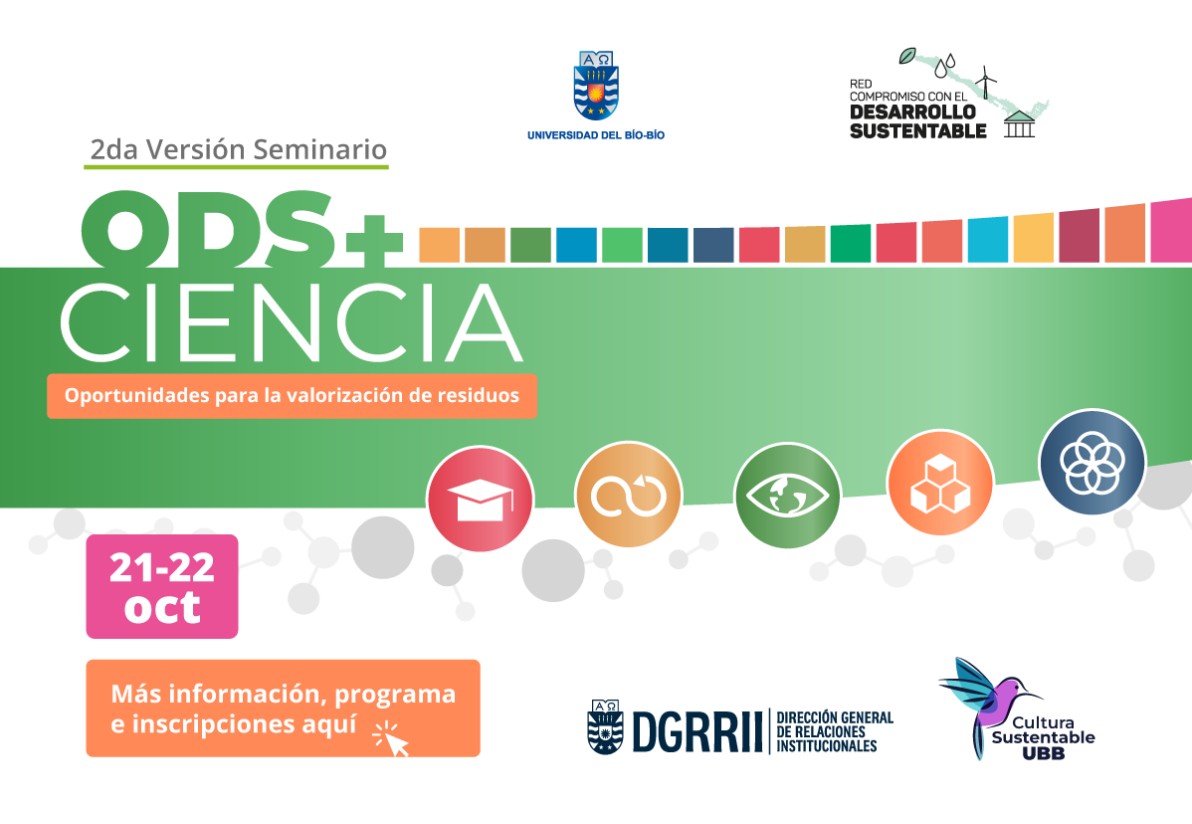 UNIVERSIDAD DEL BÍO-BÍO

RED COMPROMISO CON EL DESARROLLO SUSTENTABLE

2da Versión Seminario

ODS+ CIENCIA

Oportunidades para la valorización de residuos

21-22 oct

Más información, programa e inscripciones aquí

DGRRII DIRECCIÓN GENERAL DE RELACIONES INSTITUCIONALES

Cultura Sustentable UBB